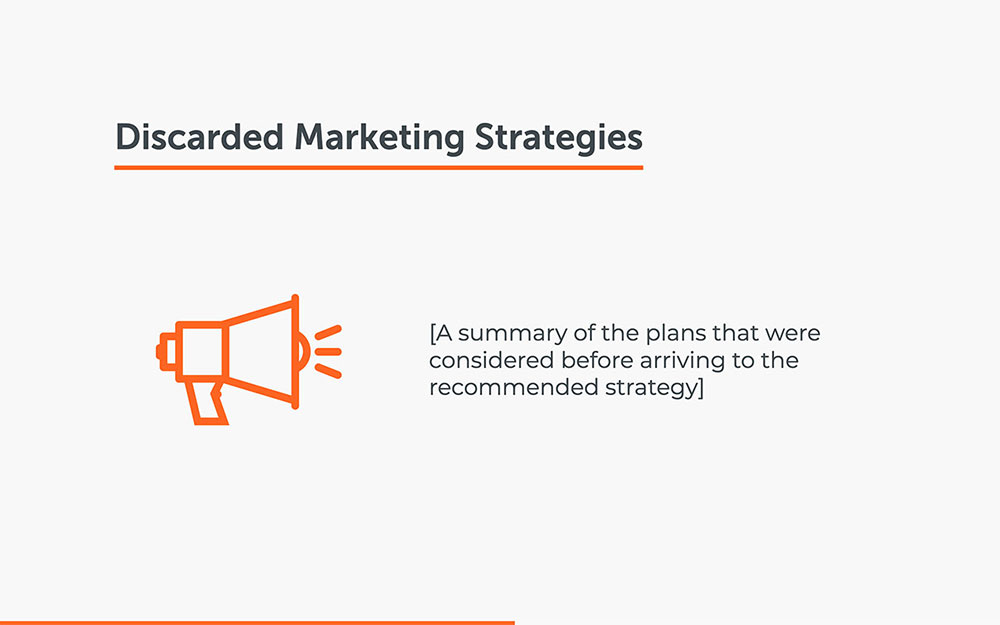 Discarded Marketing Strategies

[A summary of the plans that were considered before arriving to the recommended strategy]